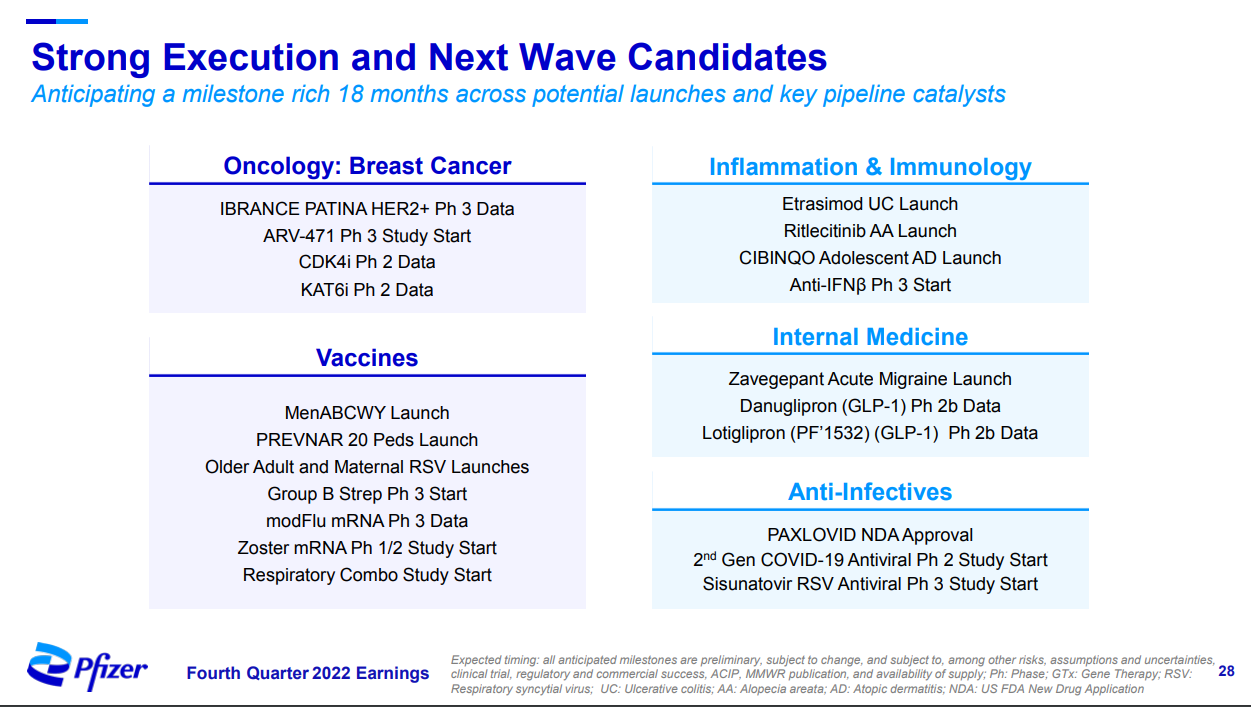 Strong Execution and Next Wave Candidates
Anticipating a milestone rich 18 months across potential launches and key pipeline catalysts

Oncology: Breast Cancer
IBRANCE PATINA HER2+ Ph 3 Data
ARV-471 Ph 3 Study Start
CDK4i Ph 2 Data
KAT6i Ph 2 Data

Vaccines
MenABCWY Launch
PREVNAR 20 Peds Launch
Older Adult and Maternal RSV Launches
Group B Strep Ph 3 Start
modFlu mRNA Ph 3 Data
Zoster mRNA Ph 1/2 Study Start
Respiratory Combo Study Start

Inflammation & Immunology
Etrasimod UC Launch
Ritlecitinib AA Launch
CIBINQO Adolescent AD Launch
Anti-IFNβ Ph 3 Start

Internal Medicine
Zavegepant Acute Migraine Launch
Danuglipron (GLP-1) Ph 2b Data
Lotiglipron (PF'1532) (GLP-1) Ph 2b Data

Anti-Infectives
PAXLOVID NDA Approval
2$^{nd}$ Gen COVID-19 Antiviral Ph 2 Study Start
Sisunatovir RSV Antiviral Ph 3 Study Start

Pfizer
Fourth Quarter 2022 Earnings
Expected timing: all anticipated milestones are preliminary, subject to change, and subject to, among other risks, assumptions and uncertainties, clinical trial, regulatory and commercial success, ACIP, MMWR publication, and availability of supply; Ph: Phase; GTx: Gene Therapy; RSV: Respiratory syncytial virus; UC: Ulcerative colitis; AA: Alopecia areata; AD: Atopic dermatitis; NDA: US FDA New Drug Application
28